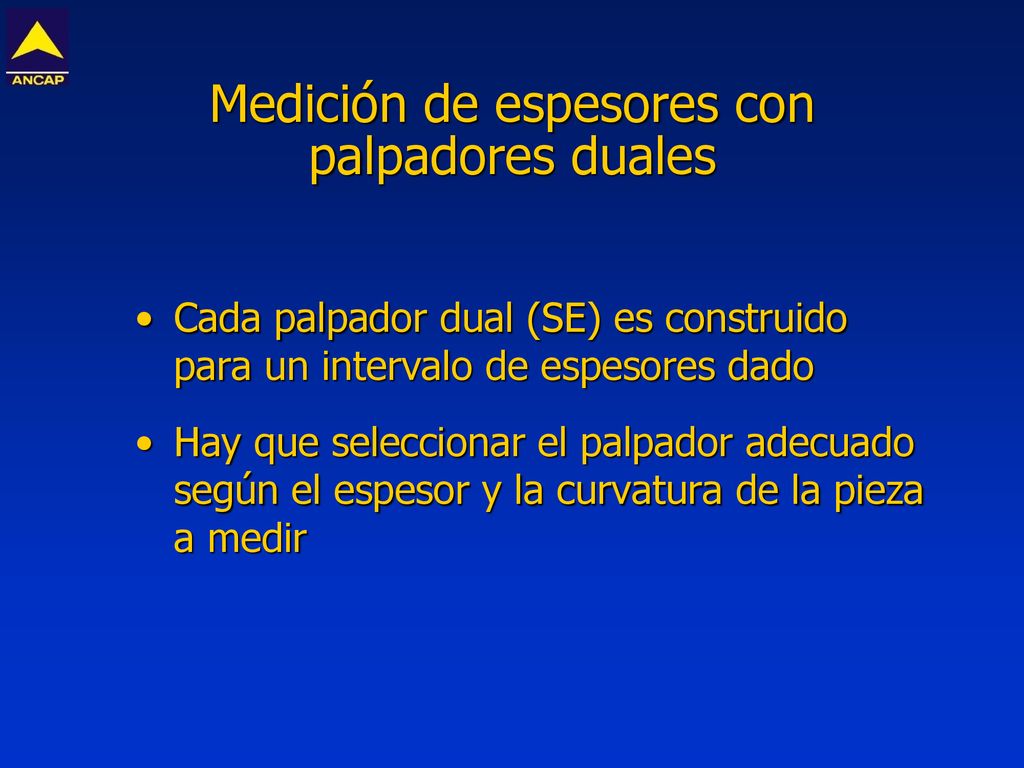 ANCAP

Medición de espesores con palpadores duales

• Cada palpador dual (SE) es construido para un intervalo de espesores dado

• Hay que seleccionar el palpador adecuado según el espesor y la curvatura de la pieza a medir